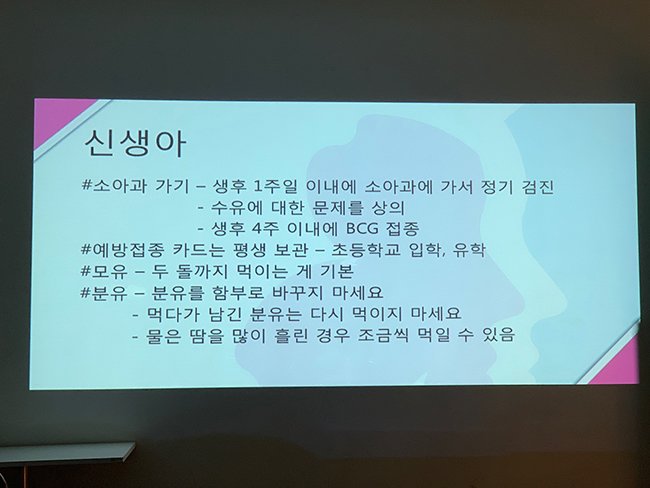 신생아

#소아과 가기 – 생후 1주일 이내에 소아과에 가서 정기 검진
- 수유에 대한 문제를 상의
- 생후 4주 이내에 BCG 접종
#예방접종 카드는 평생 보관 – 초등학교 입학, 유학
#모유 – 두 돌까지 먹이는 게 기본
#분유 – 분유를 함부로 바꾸지 마세요
- 먹다가 남긴 분유는 다시 먹이지 마세요
- 물은 땀을 많이 흘린 경우 조금씩 먹일 수 있음